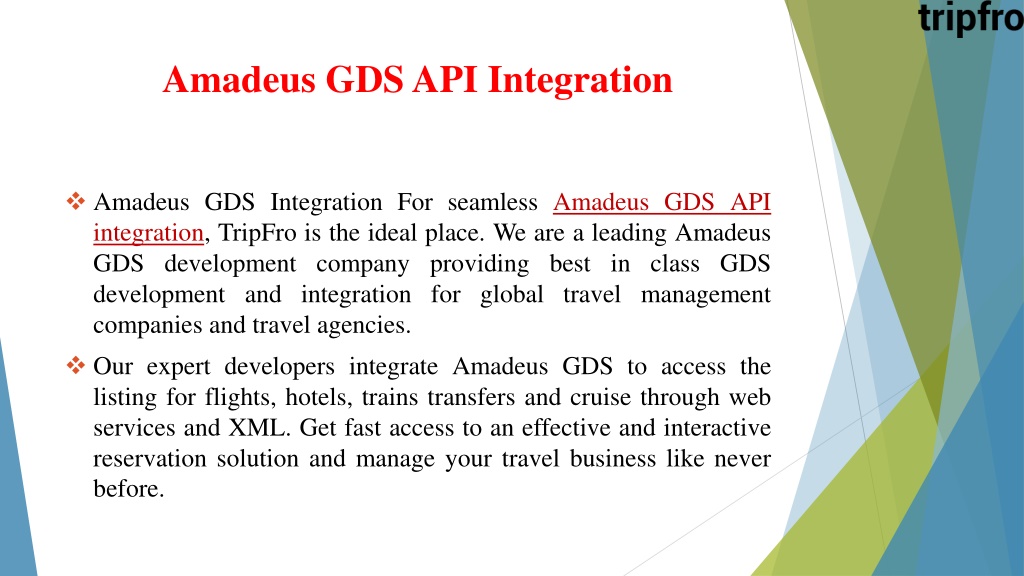 tripfro

Amadeus GDS API Integration

❖ Amadeus GDS Integration For seamless Amadeus GDS API integration, TripFro is the ideal place. We are a leading Amadeus GDS development company providing best in class GDS development and integration for global travel management companies and travel agencies.

❖ Our expert developers integrate Amadeus GDS to access the listing for flights, hotels, trains transfers and cruise through web services and XML. Get fast access to an effective and interactive reservation solution and manage your travel business like never before.